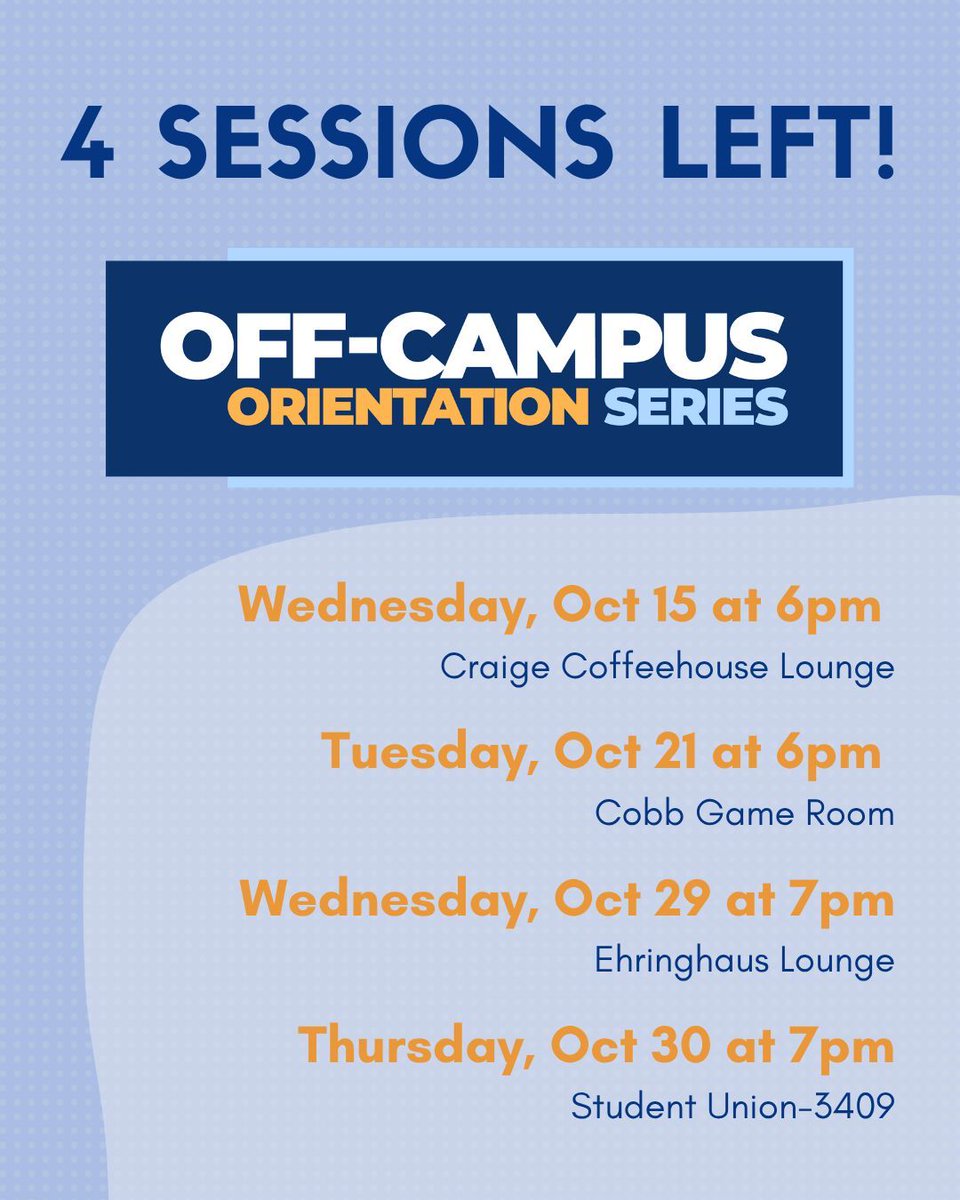 4 SESSIONS LEFT!

OFF-CAMPUS
ORIENTATION SERIES

Wednesday, Oct 15 at 6pm
Craige Coffeehouse Lounge

Tuesday, Oct 21 at 6pm
Cobb Game Room

Wednesday, Oct 29 at 7pm
Ehringhaus Lounge

Thursday, Oct 30 at 7pm
Student Union-3409